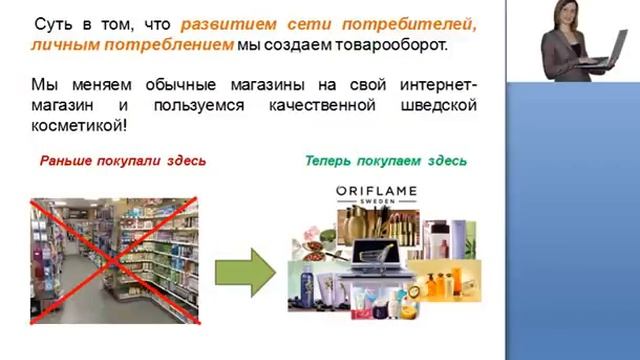 Суть в том, что развитием сети потребителей, личным потреблением мы создаем товарооборот.

Мы меняем обычные магазины на свой интернет-магазин и пользуемся качественной шведской косметикой!

Раньше покупали здесь

Теперь покупаем здесь

ORIFLAME
SWEDEN